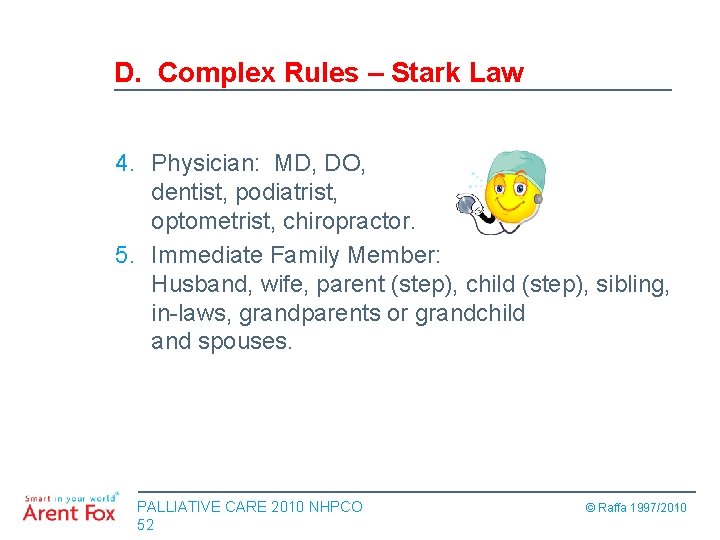 D. Complex Rules – Stark Law

4. Physician: MD, DO, dentist, podiatrist, optometrist, chiropractor.
5. Immediate Family Member: Husband, wife, parent (step), child (step), sibling, in-laws, grandparents or grandchild and spouses.

Smart in your world®
Arent Fox

PALLIATIVE CARE 2010 NHPCO
52

© Raffa 1997/2010